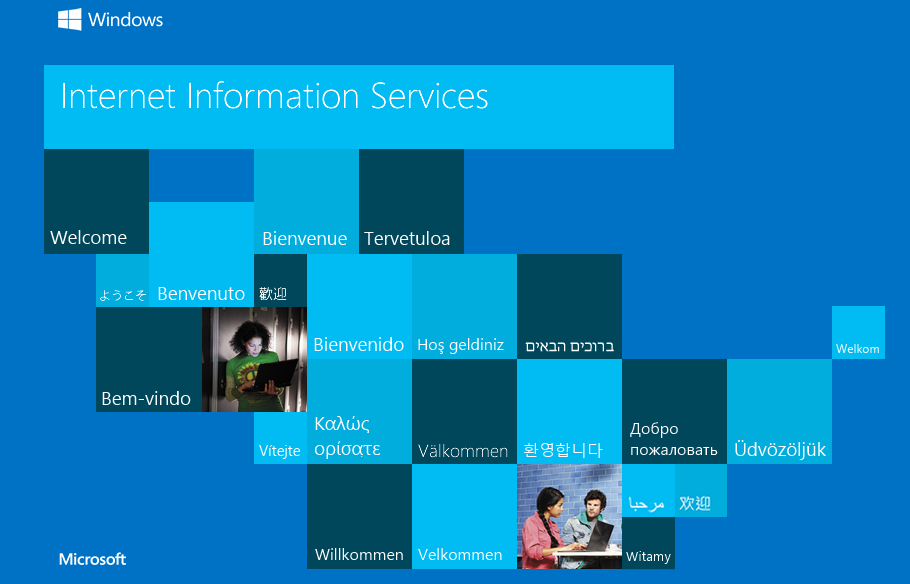 Windows

Internet Information Services

Welcome

Bienvenue

Tervetuloa

ようこそ

Benvenuto

歡迎

Bienvenido

Hoş geldiniz

ברוכים הבאים

Welkom

Bem-vindo

Vítejte

Καλώς ορίσατε

Välkommen

환영합니다

Добро пожаловать

Üdvözöljük

مرحبا

欢迎

Willkommen

Velkommen

Witamy

Microsoft